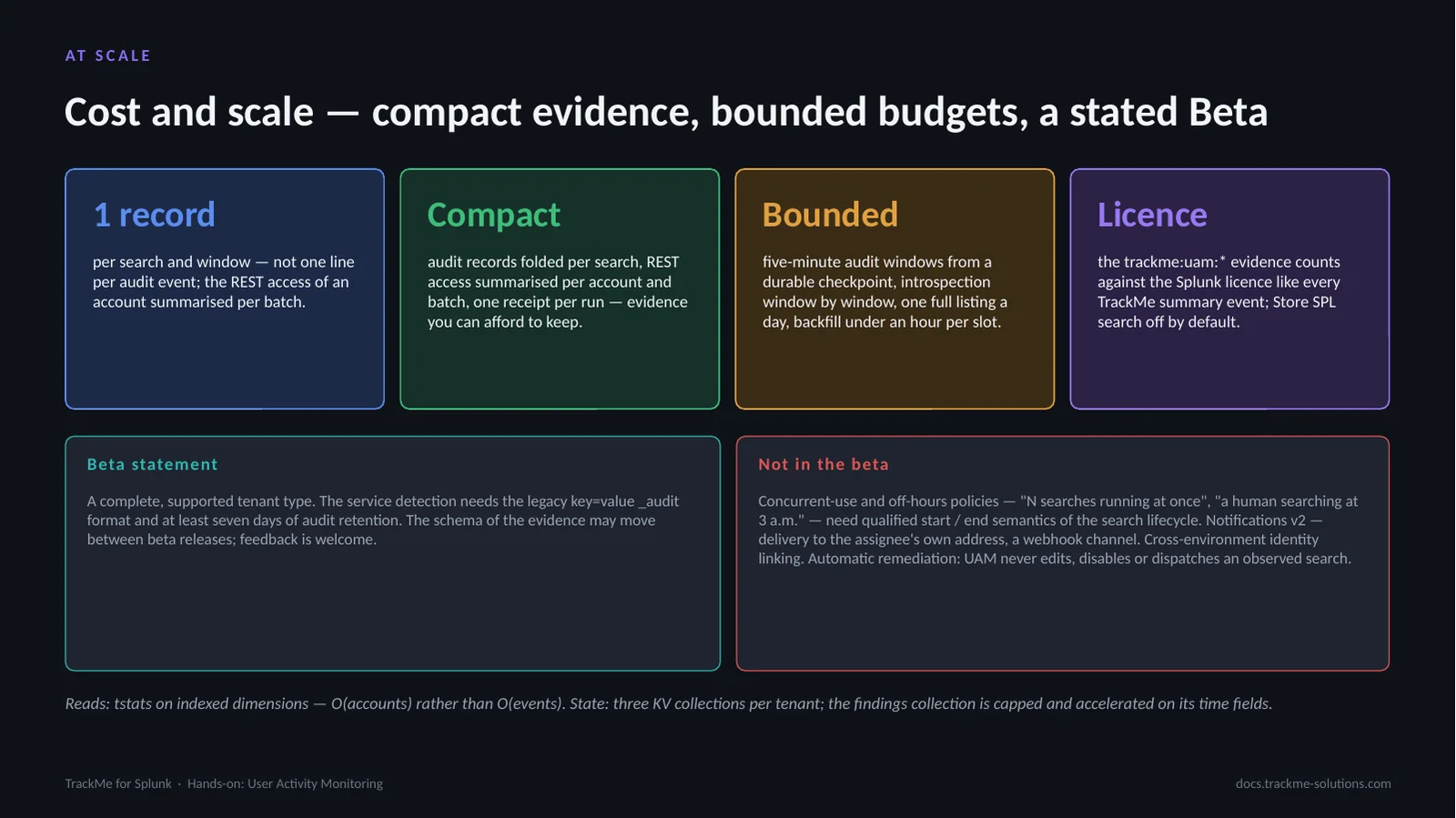 AT SCALE

Cost and scale — compact evidence, bounded budgets, a stated Beta

1 record

per search and window — not one line per audit event; the REST access of an account summarised per batch.

Compact

audit records folded per search, REST access summarised per account and batch, one receipt per run — evidence you can afford to keep.

Bounded

five-minute audit windows from a durable checkpoint, introspection window by window, one full listing a day, backfill under an hour per slot.

Licence

the trackme:uam:* evidence counts against the Splunk licence like every TrackMe summary event; Store SPL search off by default.

Beta statement

A complete, supported tenant type. The service detection needs the legacy key=value _audit format and at least seven days of audit retention. The schema of the evidence may move between beta releases; feedback is welcome.

Not in the beta

Concurrent-use and off-hours policies — "N searches running at once", "a human searching at 3 a.m." — need qualified start / end semantics of the search lifecycle. Notifications v2 — delivery to the assignee's own address, a webhook channel. Cross-environment identity linking. Automatic remediation: UAM never edits, disables or dispatches an observed search.

Reads: tstats on indexed dimensions — O(accounts) rather than O(events). State: three KV collections per tenant; the findings collection is capped and accelerated on its time fields.

TrackMe for Splunk · Hands-on: User Activity Monitoring

docs.trackme-solutions.com